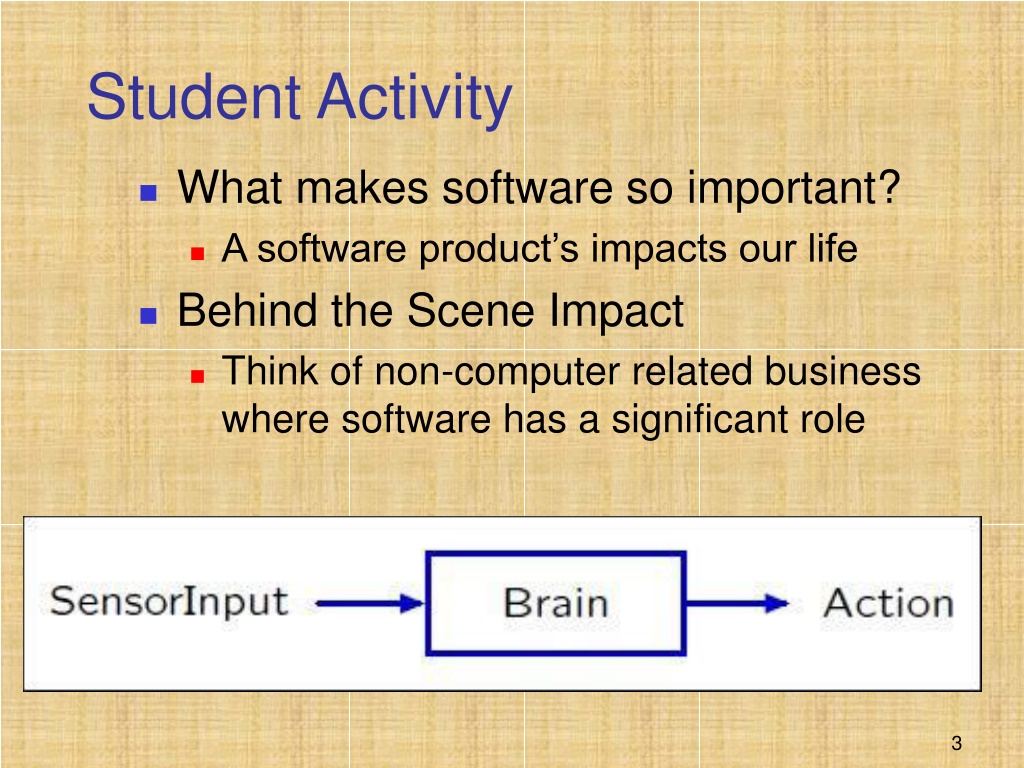 Student Activity

What makes software so important?

A software product's impacts our life

Behind the Scene Impact

Think of non-computer related business where software has a significant role

SensorInput

Brain

Action

3